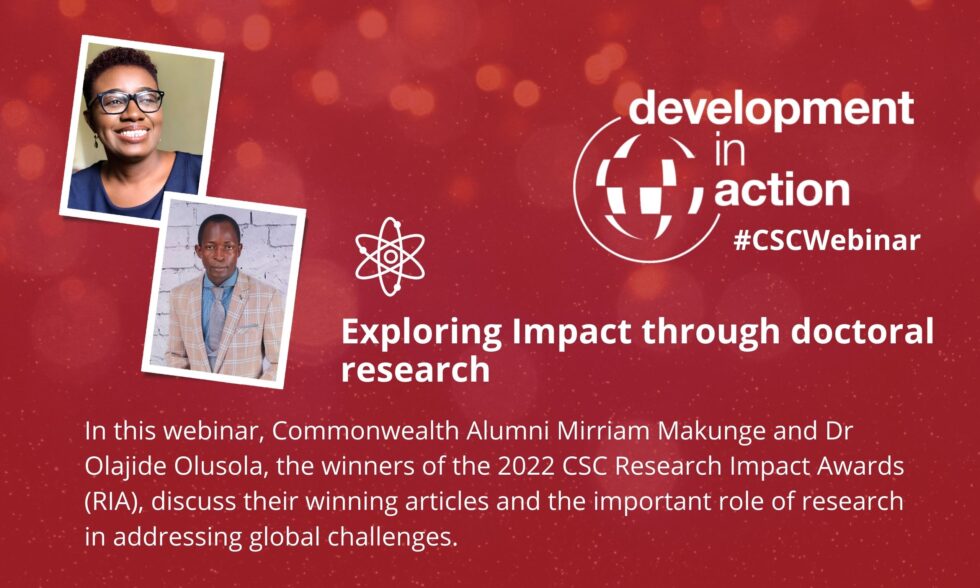 development in action

#CSCWebinar

Exploring Impact through doctoral research

In this webinar, Commonwealth Alumni Mirriam Makunge and Dr Olajide Olusola, the winners of the 2022 CSC Research Impact Awards (RIA), discuss their winning articles and the important role of research in addressing global challenges.